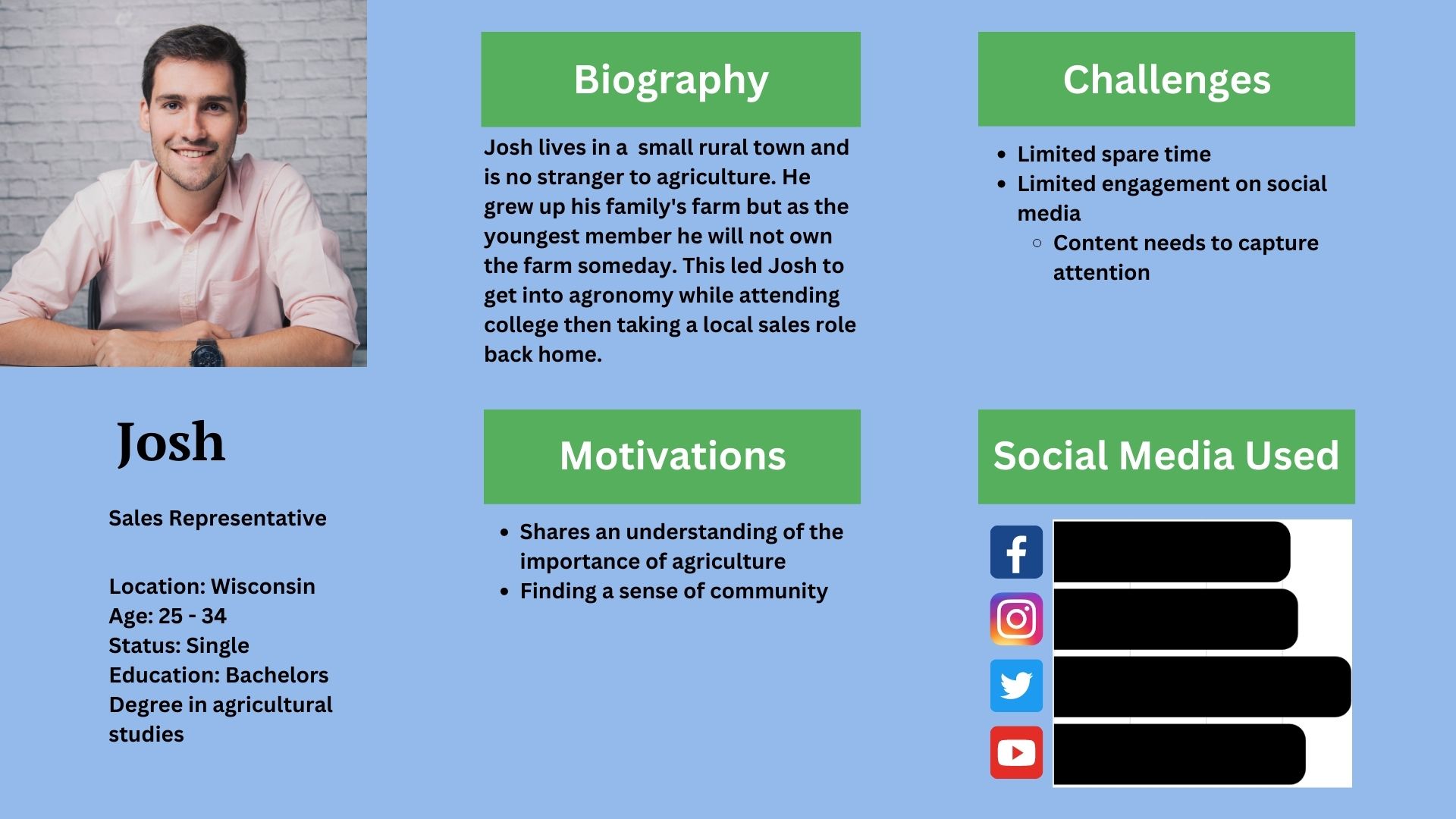 Josh

Sales Representative

Location: Wisconsin
Age: 25 - 34
Status: Single
Education: Bachelors Degree in agricultural studies

Biography

Josh lives in a small rural town and is no stranger to agriculture. He grew up his family's farm but as the youngest member he will not own the farm someday. This led Josh to get into agronomy while attending college then taking a local sales role back home.

Motivations

- Shares an understanding of the importance of agriculture
- Finding a sense of community

Challenges

- Limited spare time
- Limited engagement on social media
  - Content needs to capture attention

Social Media Used